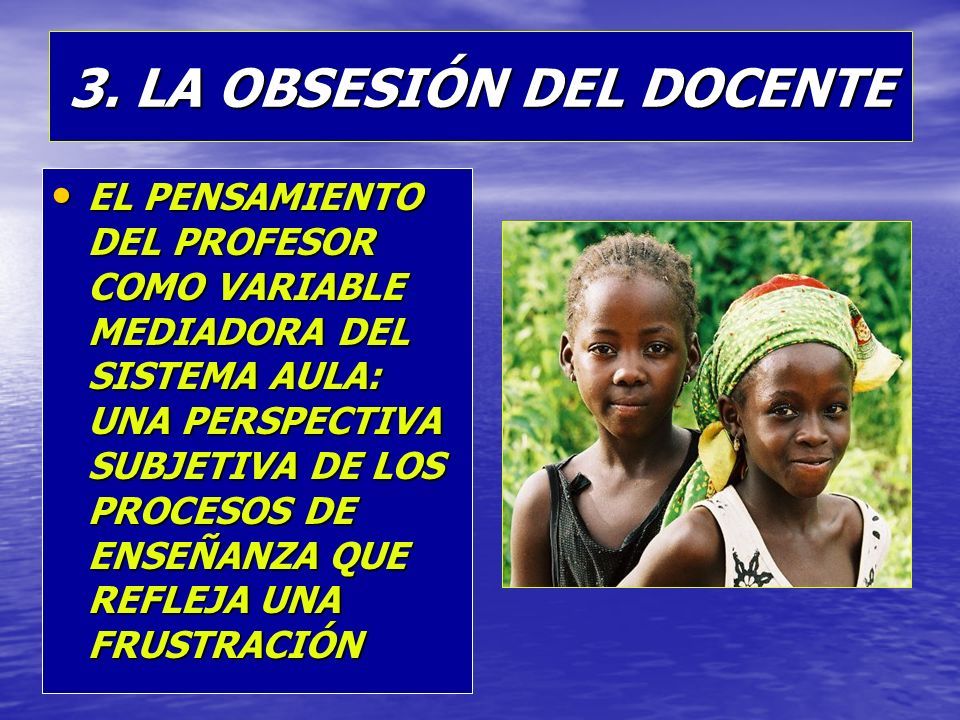 3. LA OBSESIÓN DEL DOCENTE

• EL PENSAMIENTO DEL PROFESOR COMO VARIABLE MEDIADORA DEL SISTEMA AULA: UNA PERSPECTIVA SUBJETIVA DE LOS PROCESOS DE ENSEÑANZA QUE REFLEJA UNA FRUSTRACIÓN